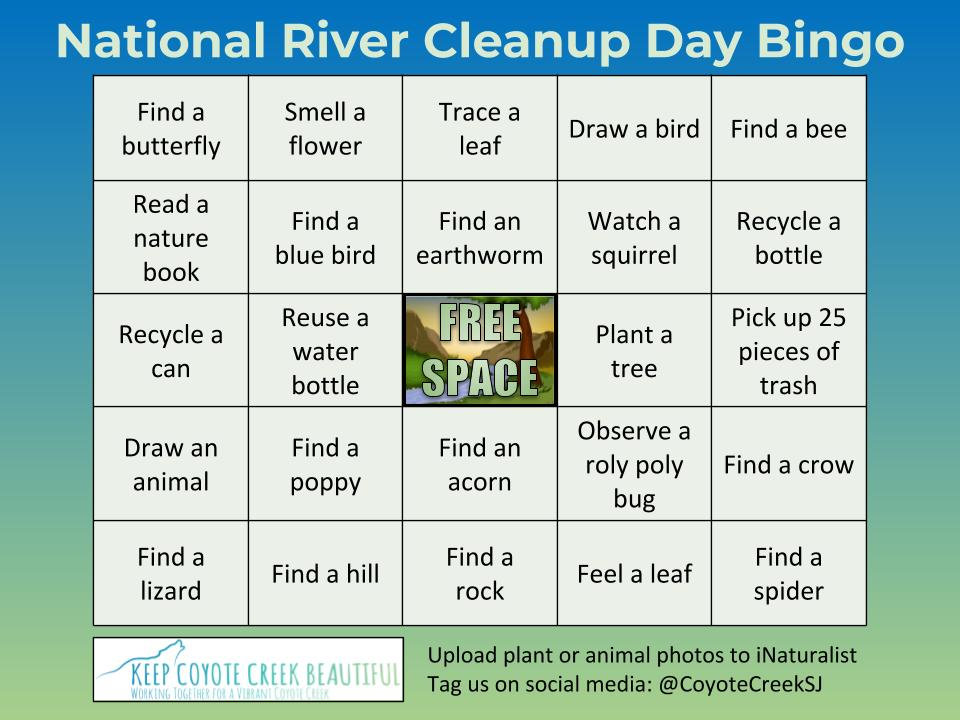 National River Cleanup Day Bingo

| Find a butterfly | Smell a flower | Trace a leaf | Draw a bird | Find a bee |
|---|---|---|---|---|
| Read a nature book | Find a blue bird | Find an earthworm | Watch a squirrel | Recycle a bottle |
| Recycle a can | Reuse a water bottle | FREE SPACE | Plant a tree | Pick up 25 pieces of trash |
| Draw an animal | Find a poppy | Find an acorn | Observe a roly poly bug | Find a crow |
| Find a lizard | Find a hill | Find a rock | Feel a leaf | Find a spider |

KEEP COYOTE CREEK BEAUTIFUL
WORKING TOGETHER FOR A VIBRANT COYOTE CREEK

Upload plant or animal photos to iNaturalist
Tag us on social media: @CoyoteCreekSJ